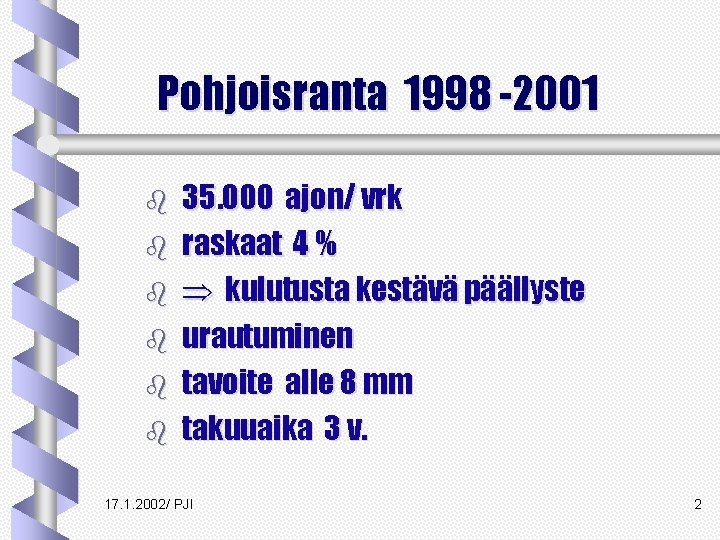 Pohjoisranta 1998 -2001

- 35.000 ajon/ vrk
- raskaat 4 %
- $\Rightarrow$ kulutusta kestävä päällyste
- urautuminen
- tavoite alle 8 mm
- takuuaika 3 v.

17.1.2002/ PJI

2